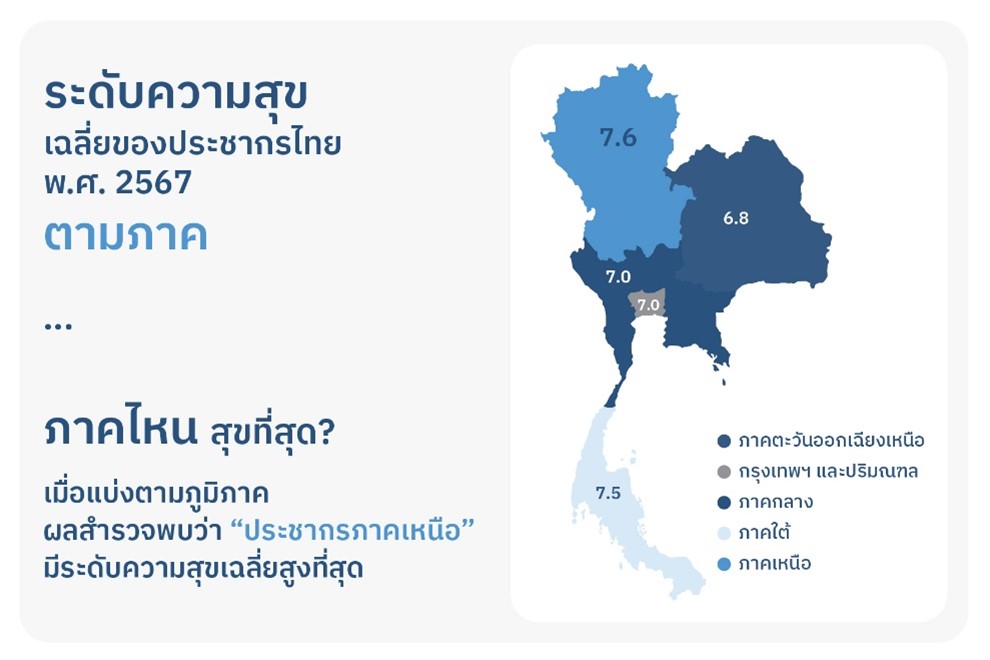 ระดับความสุข
เฉลี่ยของประชากรไทย
พ.ศ. 2567
ตามภาค

...

ภาคไหน สุขที่สุด?

เมื่อแบ่งตามภูมิภาค
ผลสำรวจพบว่า "ประชากรภาคเหนือ"
มีระดับความสุขเฉลี่ยสูงที่สุด

7.6
6.8
7.0
7.0
7.5

ภาคตะวันออกเฉียงเหนือ
กรุงเทพฯ และปริมณฑล
ภาคกลาง
ภาคใต้
ภาคเหนือ